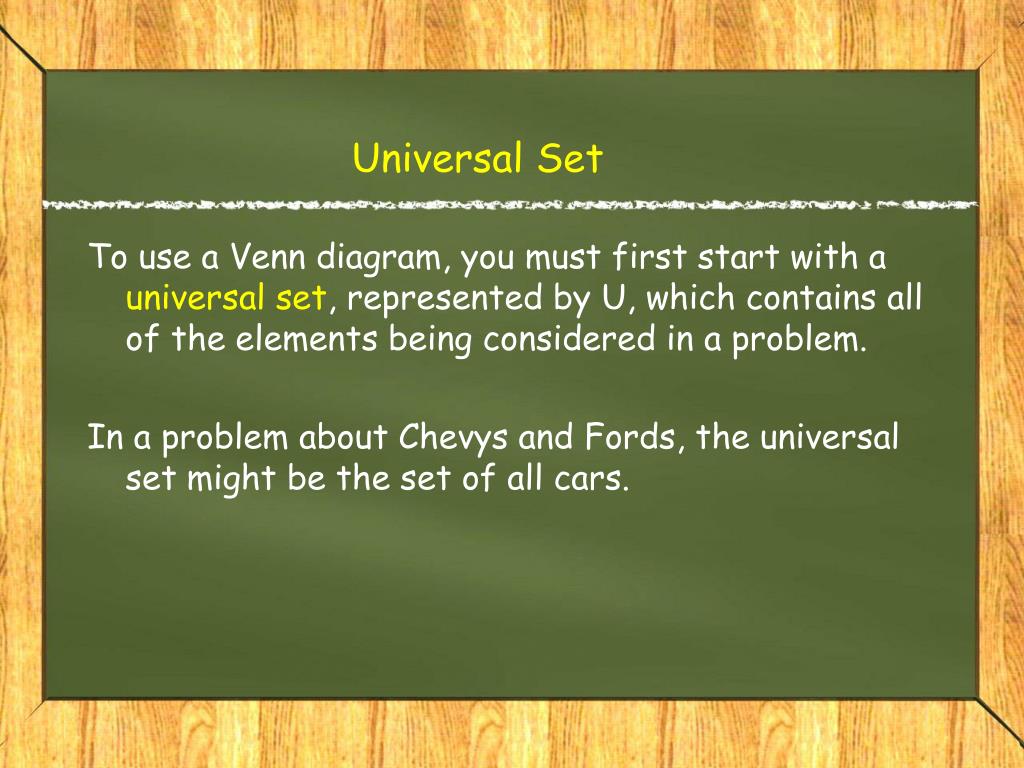 Universal Set

To use a Venn diagram, you must first start with a universal set, represented by U, which contains all of the elements being considered in a problem.

In a problem about Chevys and Fords, the universal set might be the set of all cars.